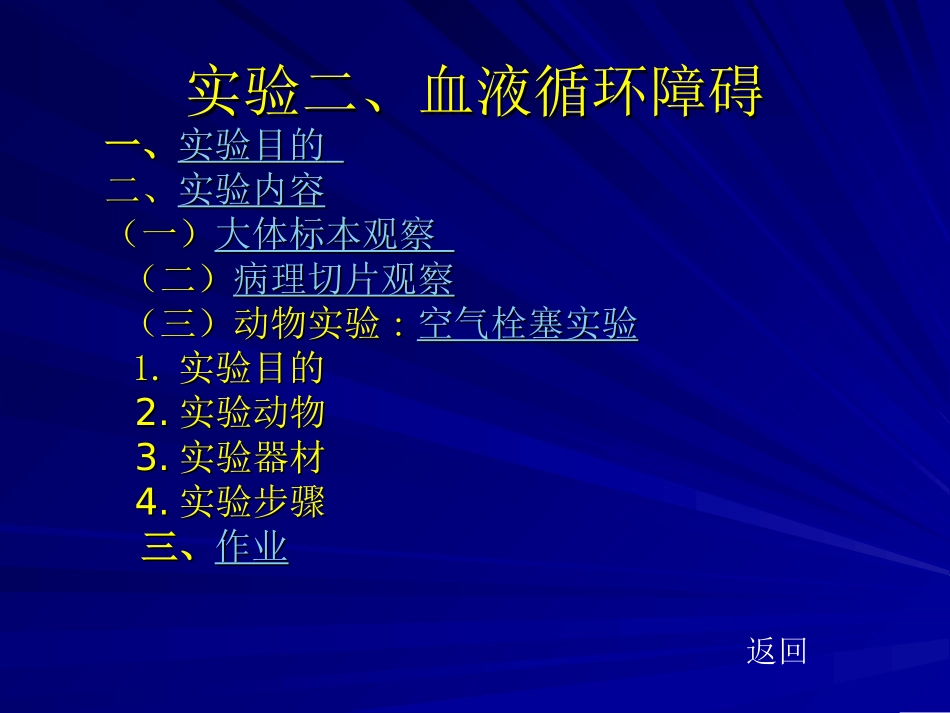 实验二、血液循环障碍

一、实验目的

二、实验内容

（一）大体标本观察

（二）病理切片观察

（三）动物实验：空气栓塞实验

1. 实验目的

2. 实验动物

3. 实验器材

4. 实验步骤

三、作业

返回